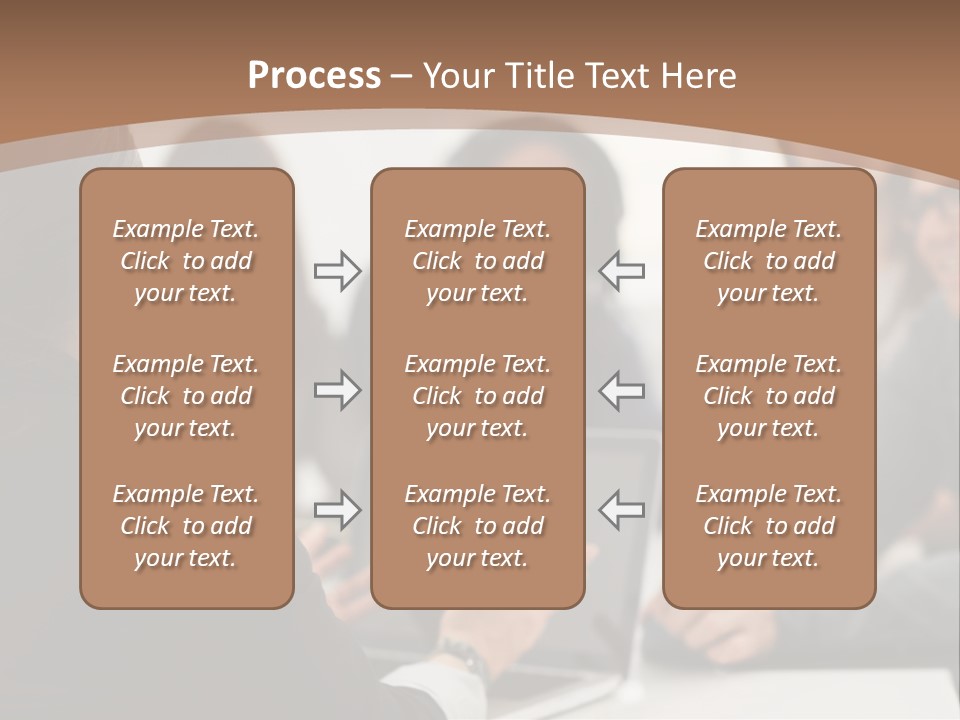 Process – Your Title Text Here

Example Text. Click to add your text.

Example Text. Click to add your text.

Example Text. Click to add your text.

Example Text. Click to add your text.

Example Text. Click to add your text.

Example Text. Click to add your text.

Example Text. Click to add your text.

Example Text. Click to add your text.

Example Text. Click to add your text.